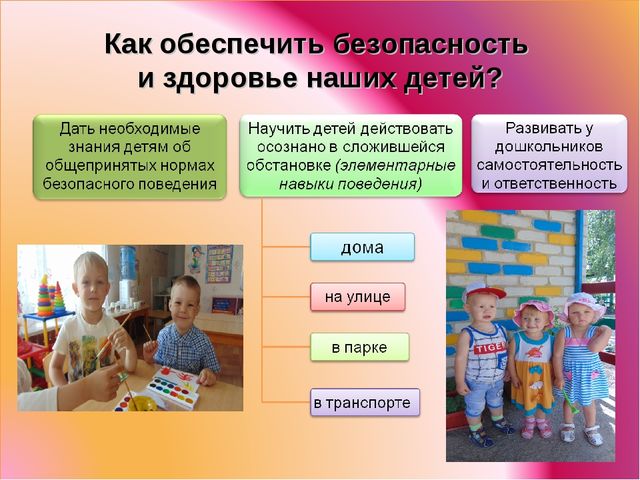 Как обеспечить безопасность и здоровье наших детей?

Дать необходимые знания детям об общепринятых нормах безопасного поведения

Научить детей действовать осознано в сложившейся обстановке (элементарные навыки поведения)

Развивать у дошкольников самостоятельность и ответственность

дома

на улице

в парке

в транспорте

TIGE